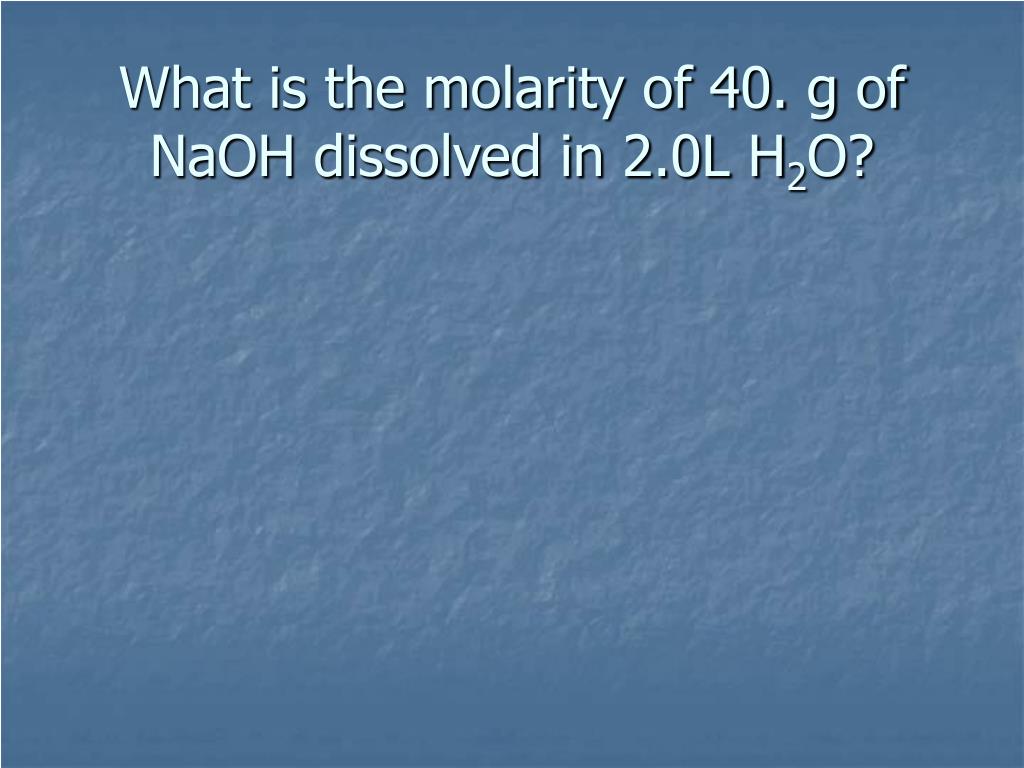 What is the molarity of 40. g of NaOH dissolved in 2.0L $H_2O$?